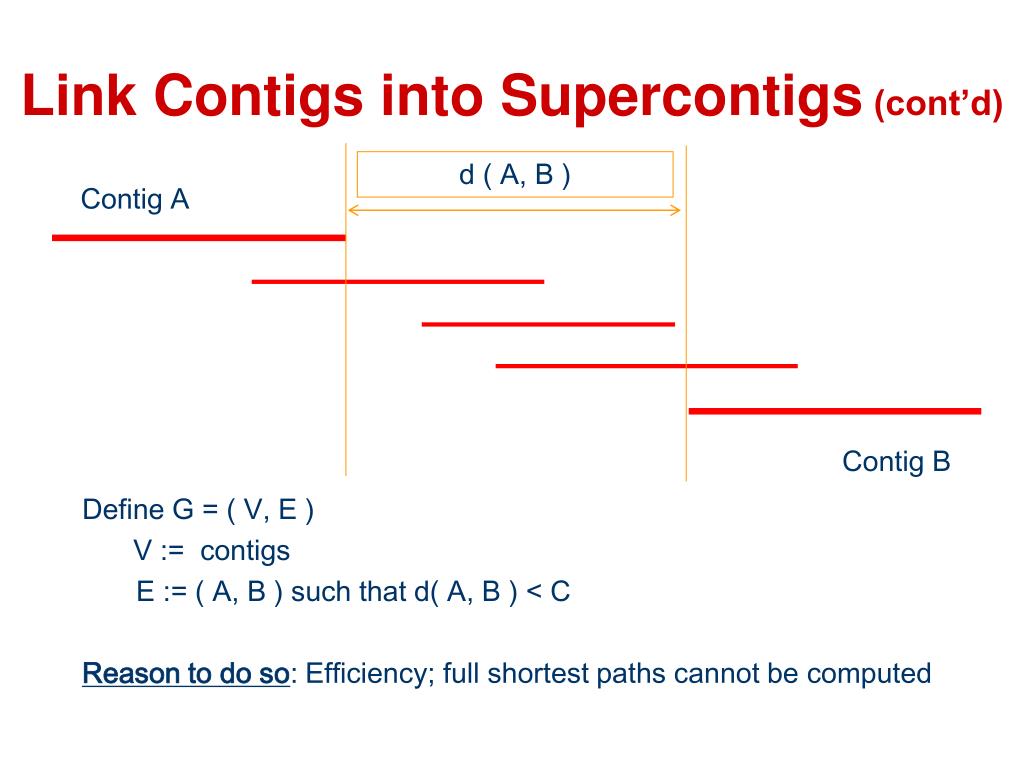 Link Contigs into Supercontigs (cont'd)

d ( A, B )

Contig A

Contig B

Define G = ( V, E )
V := contigs
E := ( A, B ) such that d( A, B ) < C

Reason to do so: Efficiency; full shortest paths cannot be computed